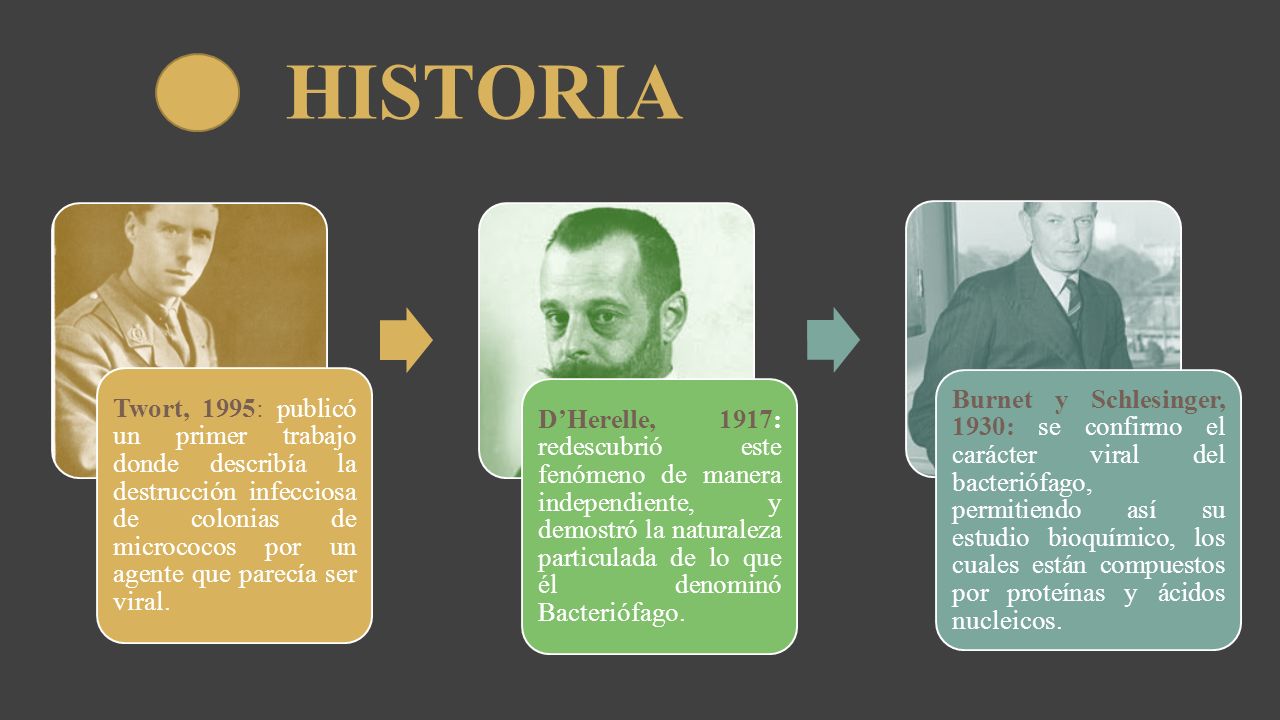 HISTORIA

Twort, 1995: publicó un primer trabajo donde describía la destrucción infecciosa de colonias de micrococos por un agente que parecía ser viral.

D’Herelle, 1917: redescubrió este fenómeno de manera independiente, y demostró la naturaleza particulada de lo que él denominó Bacteriófago.

Burnet y Schlesinger, 1930: se confirmo el carácter viral del bacteriófago, permitiendo así su estudio bioquímico, los cuales están compuestos por proteínas y ácidos nucleicos.